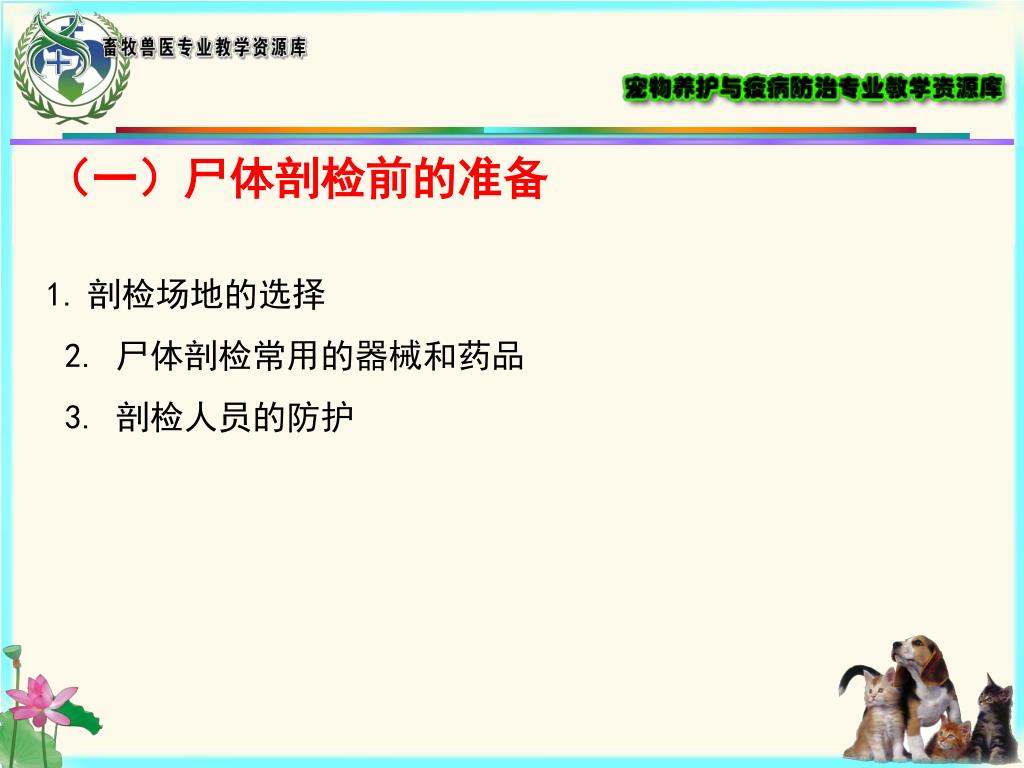 畜牧兽医专业教学资源库

宠物养护与疫病防治专业教学资源库

（一）尸体剖检前的准备

1. 剖检场地的选择

2. 尸体剖检常用的器械和药品

3. 剖检人员的防护